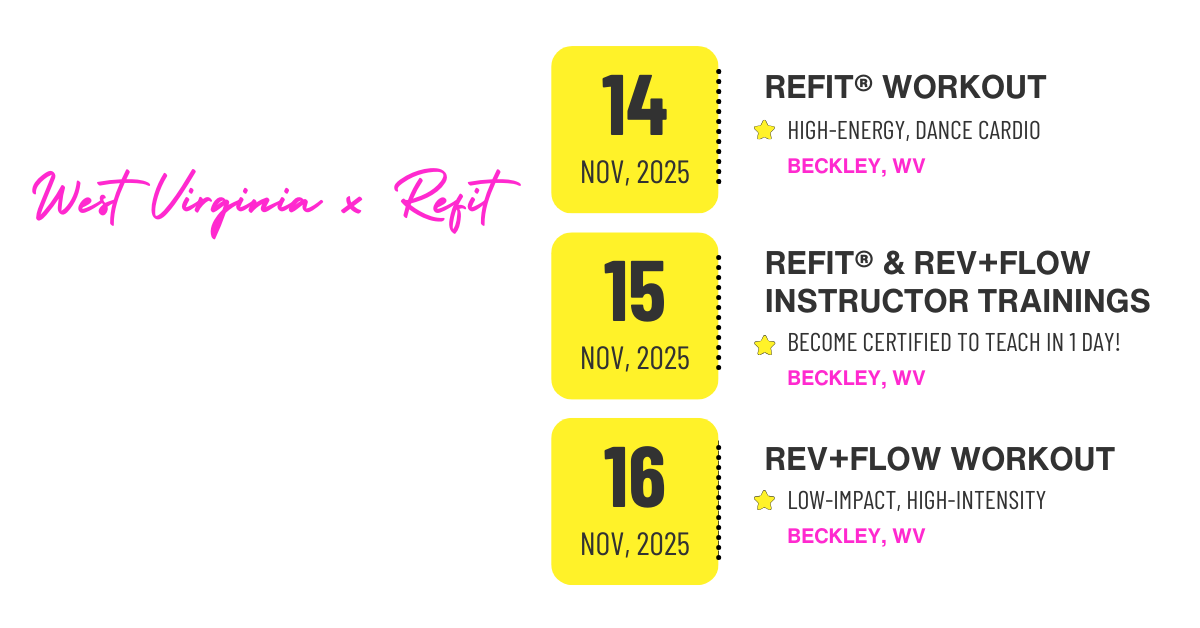 West Virginia x Refit

14
NOV, 2025

REFIT® WORKOUT
HIGH-ENERGY, DANCE CARDIO
BECKLEY, WV

15
NOV, 2025

REFIT® & REV+FLOW INSTRUCTOR TRAININGS
BECOME CERTIFIED TO TEACH IN 1 DAY!
BECKLEY, WV

16
NOV, 2025

REV+FLOW WORKOUT
LOW-IMPACT, HIGH-INTENSITY
BECKLEY, WV